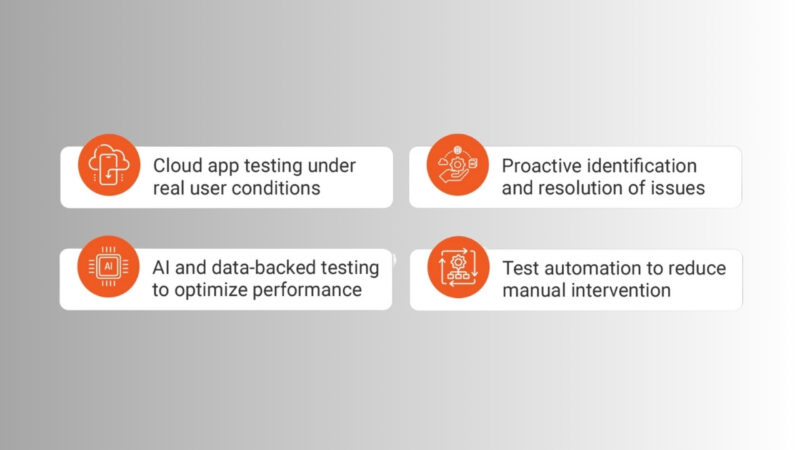 Cloud app testing under real user conditions

Proactive identification and resolution of issues

AI

AI and data-backed testing to optimize performance

Test automation to reduce manual intervention